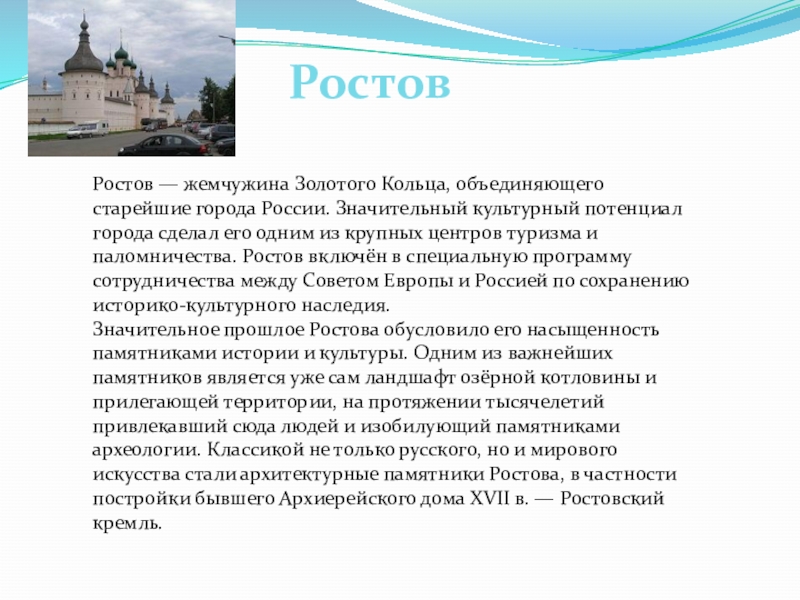 Ростов

Ростов — жемчужина Золотого Кольца, объединяющего старейшие города России. Значительный культурный потенциал города сделал его одним из крупных центров туризма и паломничества. Ростов включён в специальную программу сотрудничества между Советом Европы и Россией по сохранению историко-культурного наследия.
Значительное прошлое Ростова обусловило его насыщенность памятниками истории и культуры. Одним из важнейших памятников является уже сам ландшафт озёрной котловины и прилегающей территории, на протяжении тысячелетий привлекавший сюда людей и изобилующий памятниками археологии. Классикой не только русского, но и мирового искусства стали архитектурные памятники Ростова, в частности постройки бывшего Архиерейского дома XVII в. — Ростовский кремль.